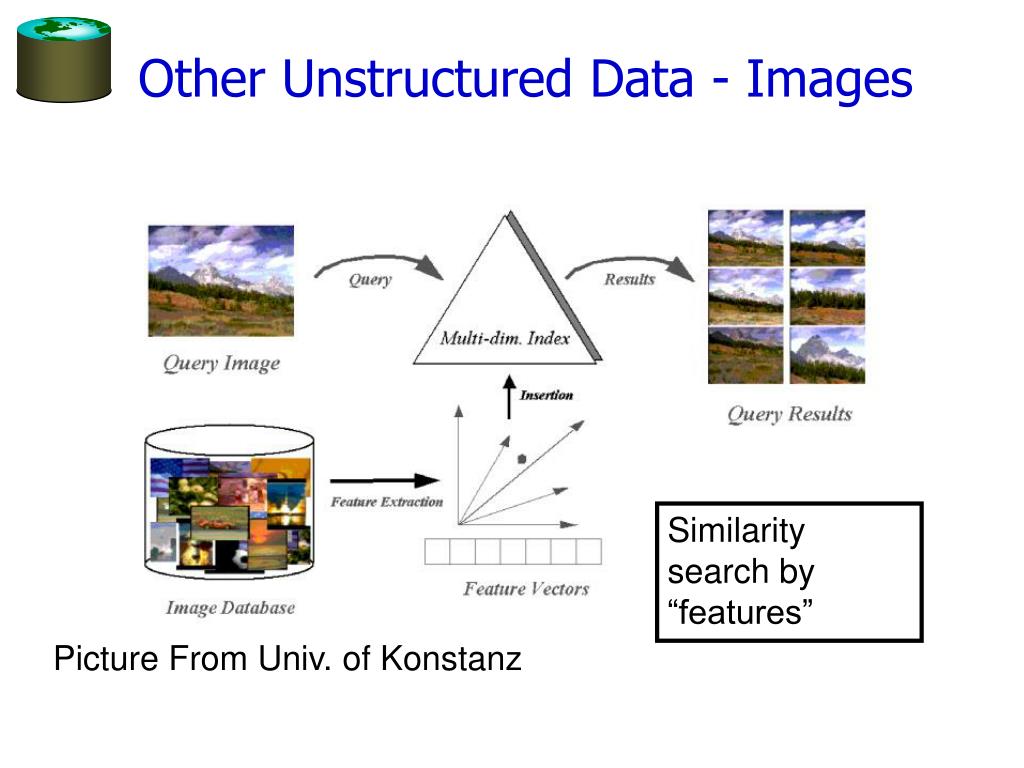 Other Unstructured Data - Images

Query Image

Query

Multi-dim. Index

Results

Query Results

Insertion

Image Database

Feature Extraction

Feature Vectors

Similarity search by “features”

Picture From Univ. of Konstanz